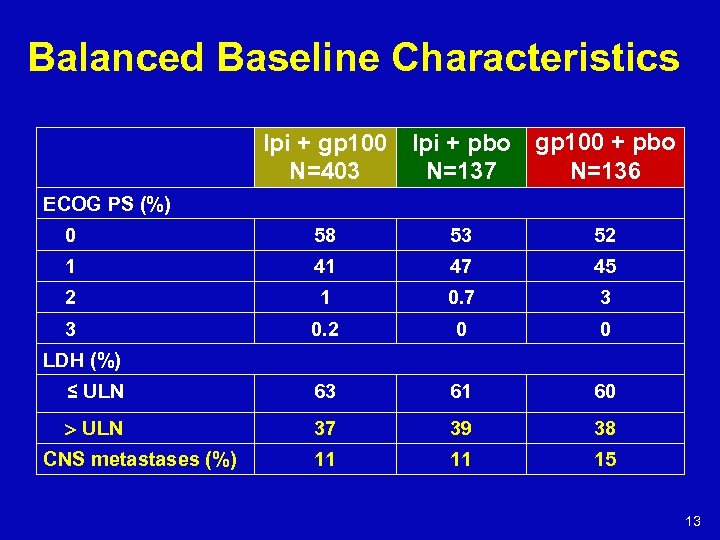 Balanced Baseline Characteristics

| | Ipi + gp100 N=403 | Ipi + pbo N=137 | gp100 + pbo N=136 |
|---|---|---|---|
| ECOG PS (%) | | | |
| 0 | 58 | 53 | 52 |
| 1 | 41 | 47 | 45 |
| 2 | 1 | 0.7 | 3 |
| 3 | 0.2 | 0 | 0 |
| LDH (%) | | | |
| ≤ ULN | 63 | 61 | 60 |
| > ULN | 37 | 39 | 38 |
| CNS metastases (%) | 11 | 11 | 15 |

13